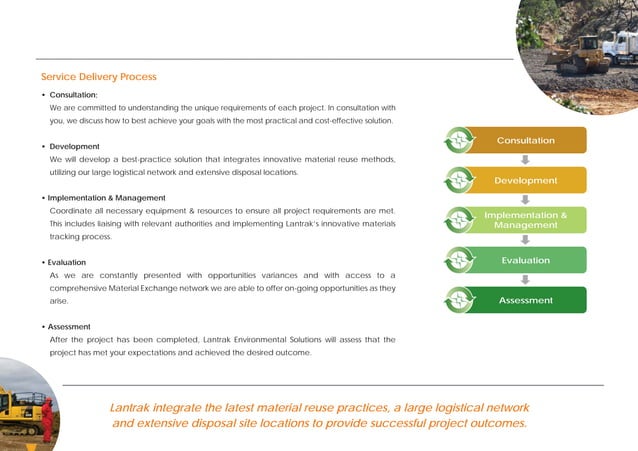 Service Delivery Process

• Consultation:
We are committed to understanding the unique requirements of each project. In consultation with you, we discuss how to best achieve your goals with the most practical and cost-effective solution.

• Development
We will develop a best-practice solution that integrates innovative material reuse methods, utilizing our large logistical network and extensive disposal locations.

• Implementation & Management
Coordinate all necessary equipment & resources to ensure all project requirements are met. This includes liaising with relevant authorities and implementing Lantrak's innovative materials tracking process.

• Evaluation
As we are constantly presented with opportunities variances and with access to a comprehensive Material Exchange network we are able to offer on-going opportunities as they arise.

• Assessment
After the project has been completed, Lantrak Environmental Solutions will assess that the project has met your expectations and achieved the desired outcome.

Consultation

Development

Implementation & Management

Evaluation

Assessment

Lantrak integrate the latest material reuse practices, a large logistical network and extensive disposal site locations to provide successful project outcomes.